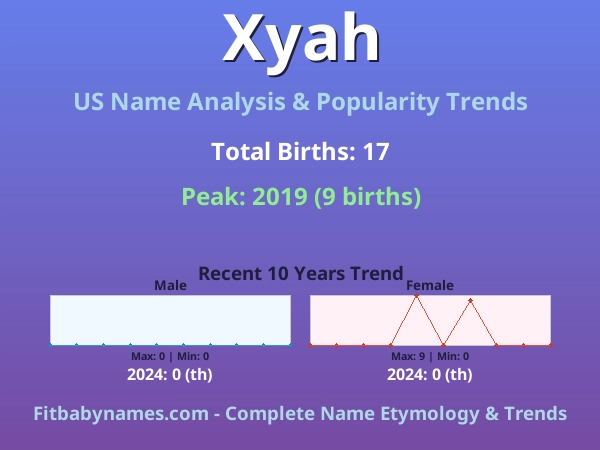 Xyah

US Name Analysis & Popularity Trends

Total Births: 17

Peak: 2019 (9 births)

Recent 10 Years Trend

Male

Max: 0 | Min: 0

2024: 0 (th)

Female

Max: 9 | Min: 0

2024: 0 (th)

Fitbabynames.com - Complete Name Etymology & Trends